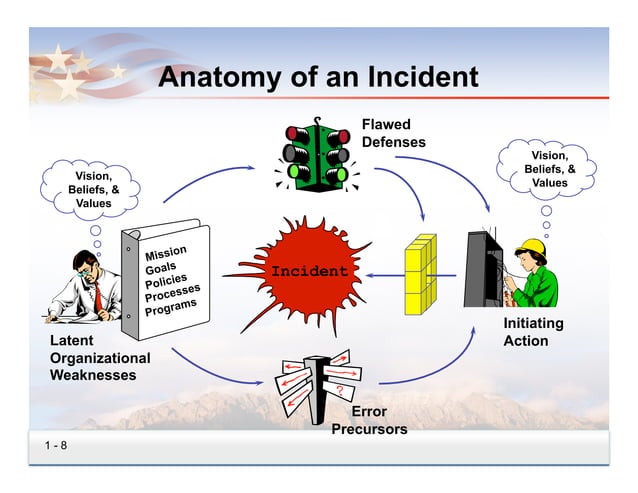 Anatomy of an Incident

Flawed Defenses

Vision, Beliefs, & Values

Vision, Beliefs, & Values

Mission
Goals
Policies
Processes
Programs

Incident

Latent Organizational Weaknesses

Initiating Action

?

Error Precursors

1 - 8